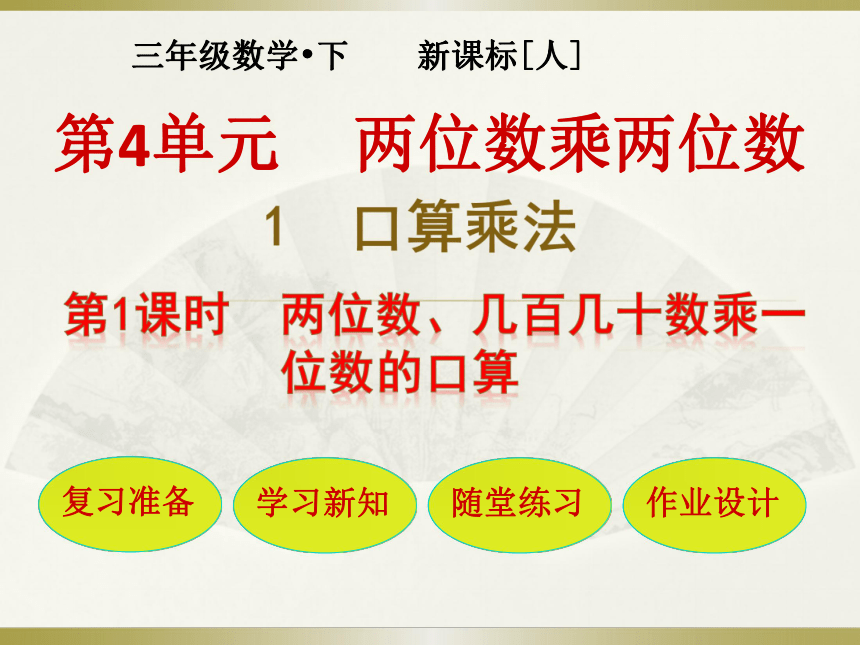 三年级数学•下　新课标[人]

第4单元　两位数乘两位数

1　口算乘法

第1课时　两位数、几百几十数乘一位数的口算

复习准备

学习新知

随堂练习

作业设计